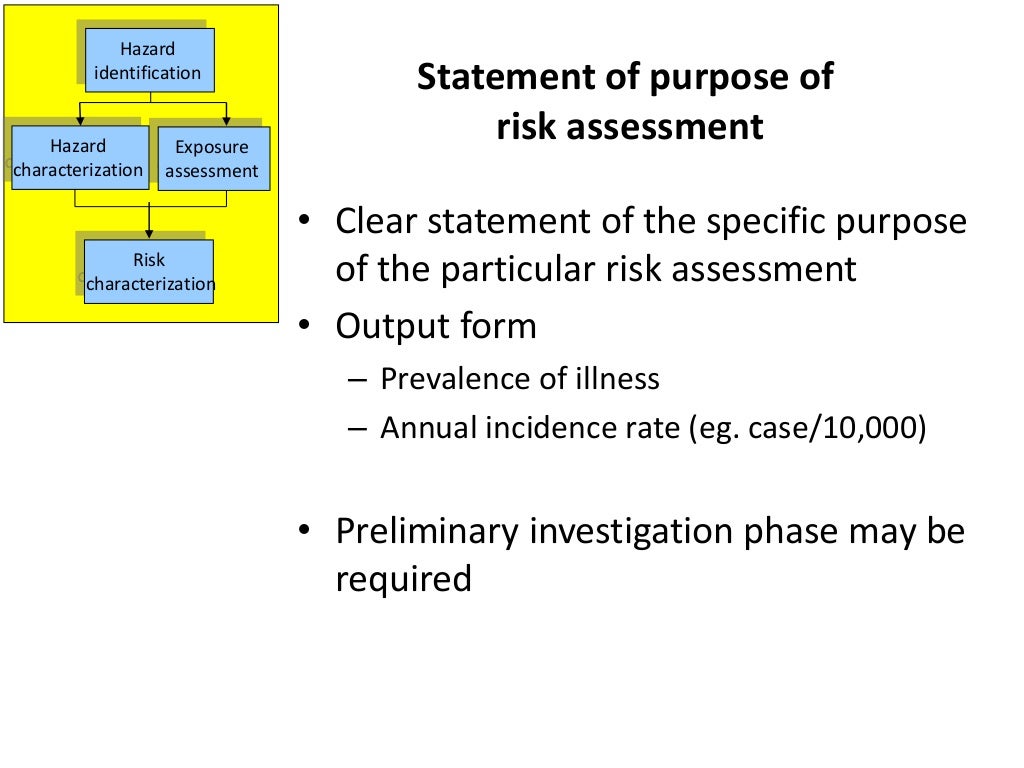 Hazard identification

Hazard characterization

Exposure assessment

Risk characterization

Statement of purpose of risk assessment

• Clear statement of the specific purpose of the particular risk assessment
• Output form
– Prevalence of illness
– Annual incidence rate (eg. case/10,000)

• Preliminary investigation phase may be required